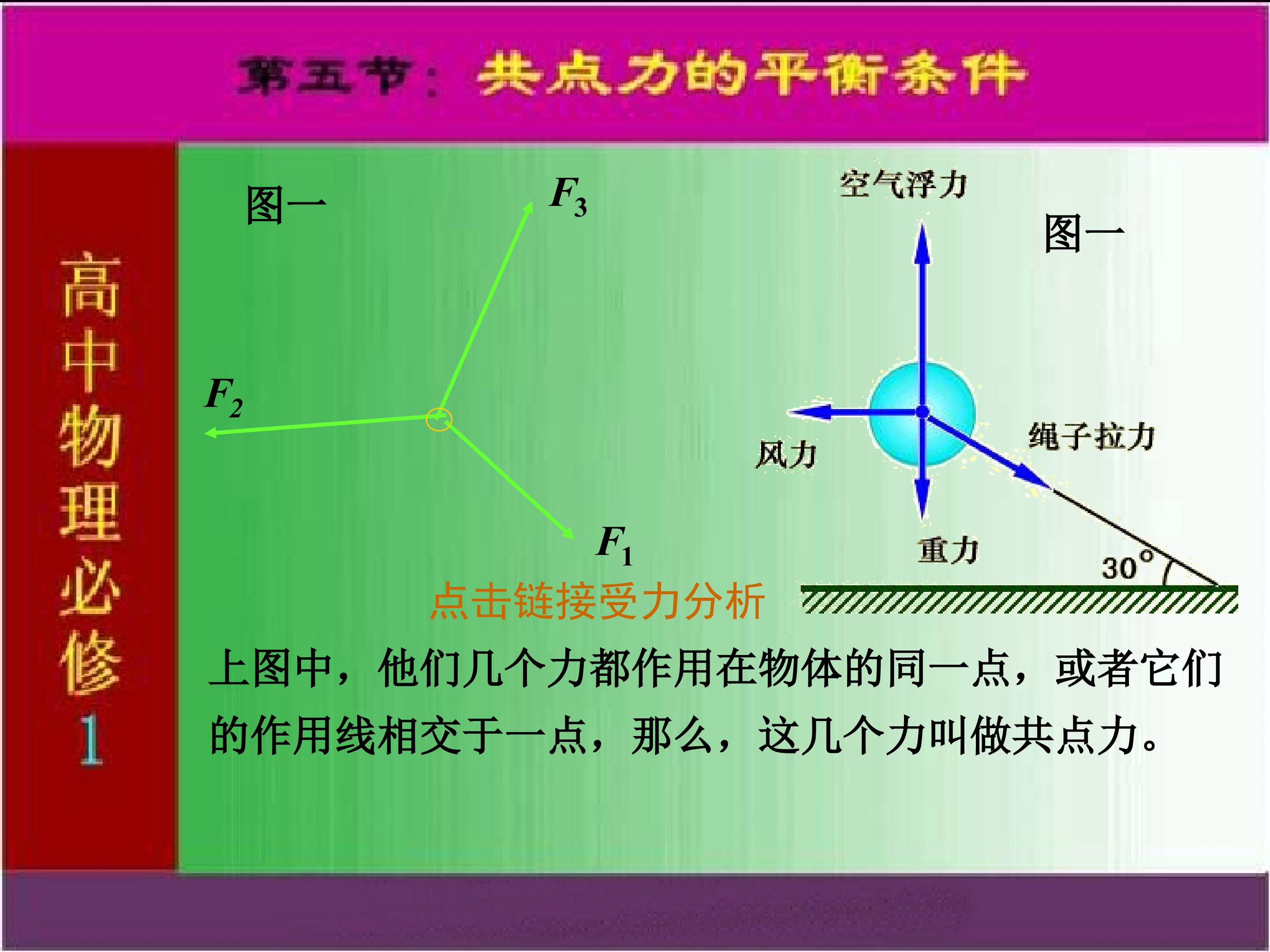 第五节：共点力的平衡条件

高中物理必修1

图一

$F_3$

$F_2$

$F_1$

空气浮力

图一

风力

绳子拉力

重力

30°

点击链接受力分析

上图中，他们几个力都作用在物体的同一点，或者它们的作用线相交于一点，那么，这几个力叫做共点力。